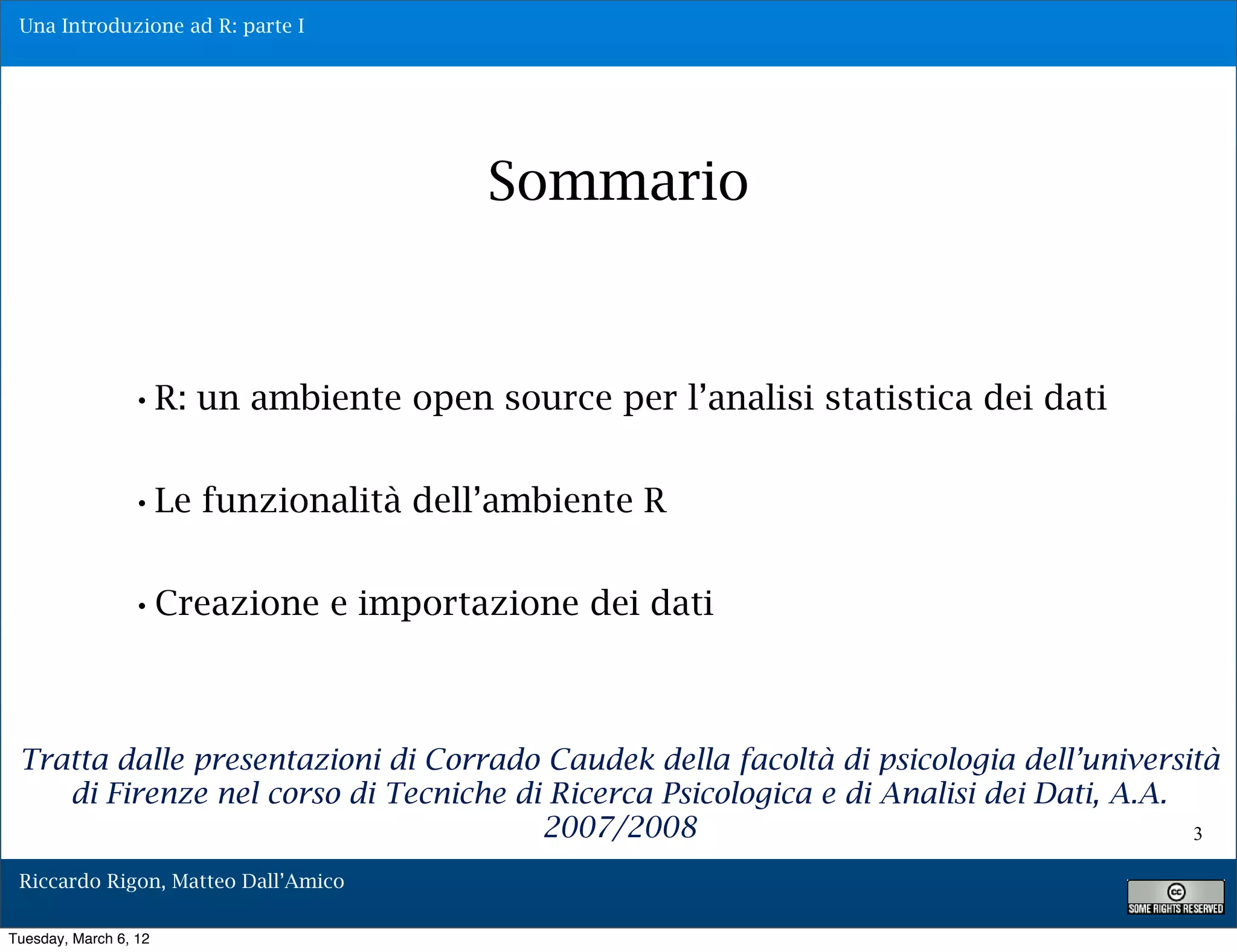 Una Introduzione ad R: parte I

Sommario

• R: un ambiente open source per l'analisi statistica dei dati

• Le funzionalità dell'ambiente R

• Creazione e importazione dei dati

Tratta dalle presentazioni di Corrado Caudek della facoltà di psicologia dell'università di Firenze nel corso di Tecniche di Ricerca Psicologica e di Analisi dei Dati, A.A. 2007/2008

3

Riccardo Rigon, Matteo Dall'Amico

cc SOME RIGHTS RESERVED

Tuesday, March 6, 12